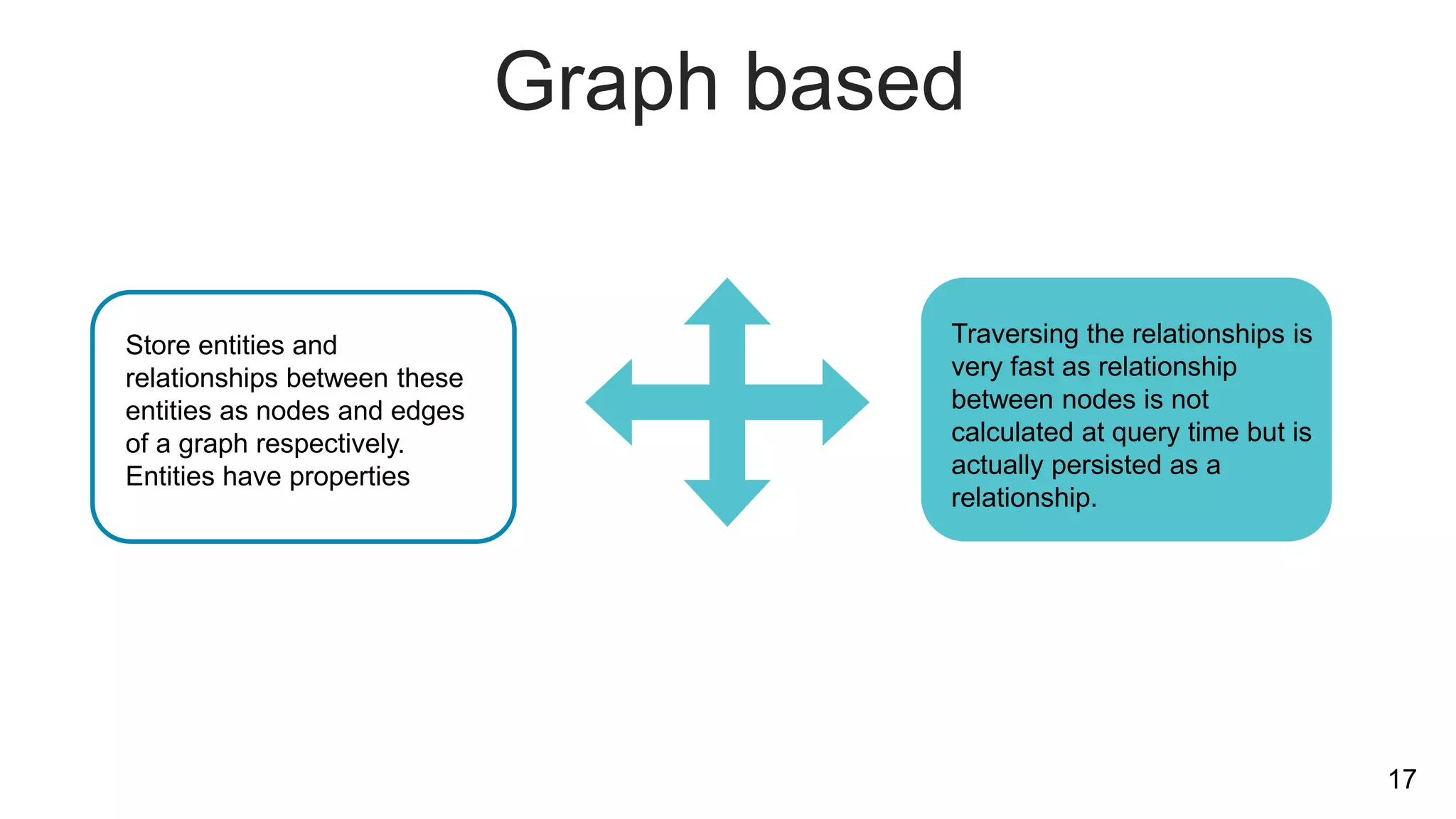 Graph based

Store entities and relationships between these entities as nodes and edges of a graph respectively. Entities have properties

Traversing the relationships is very fast as relationship between nodes is not calculated at query time but is actually persisted as a relationship.

17